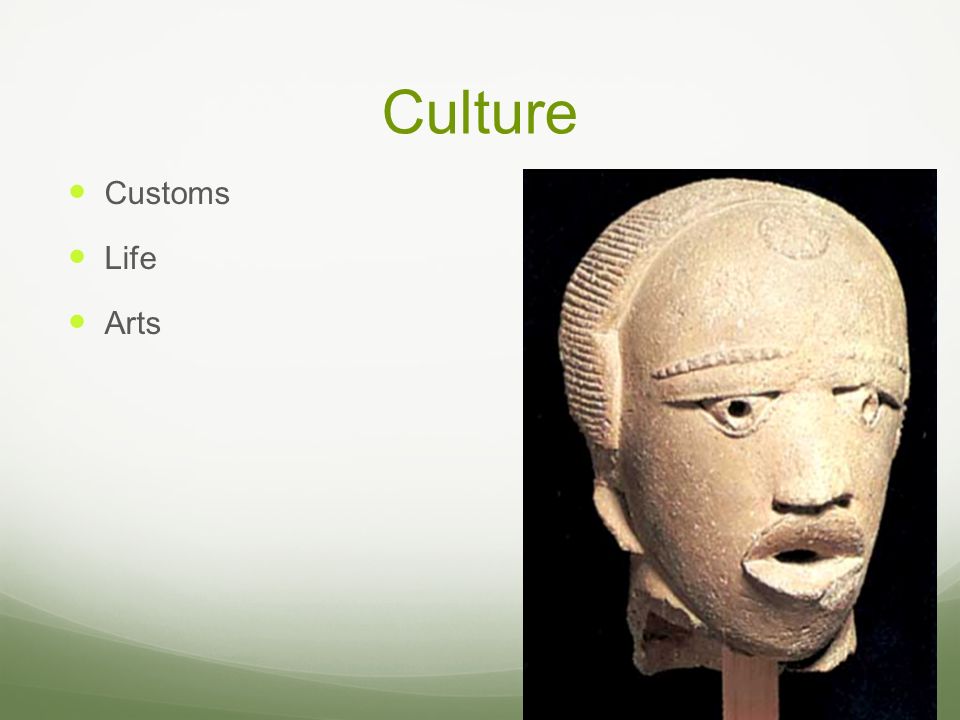 Culture

- Customs
- Life
- Arts